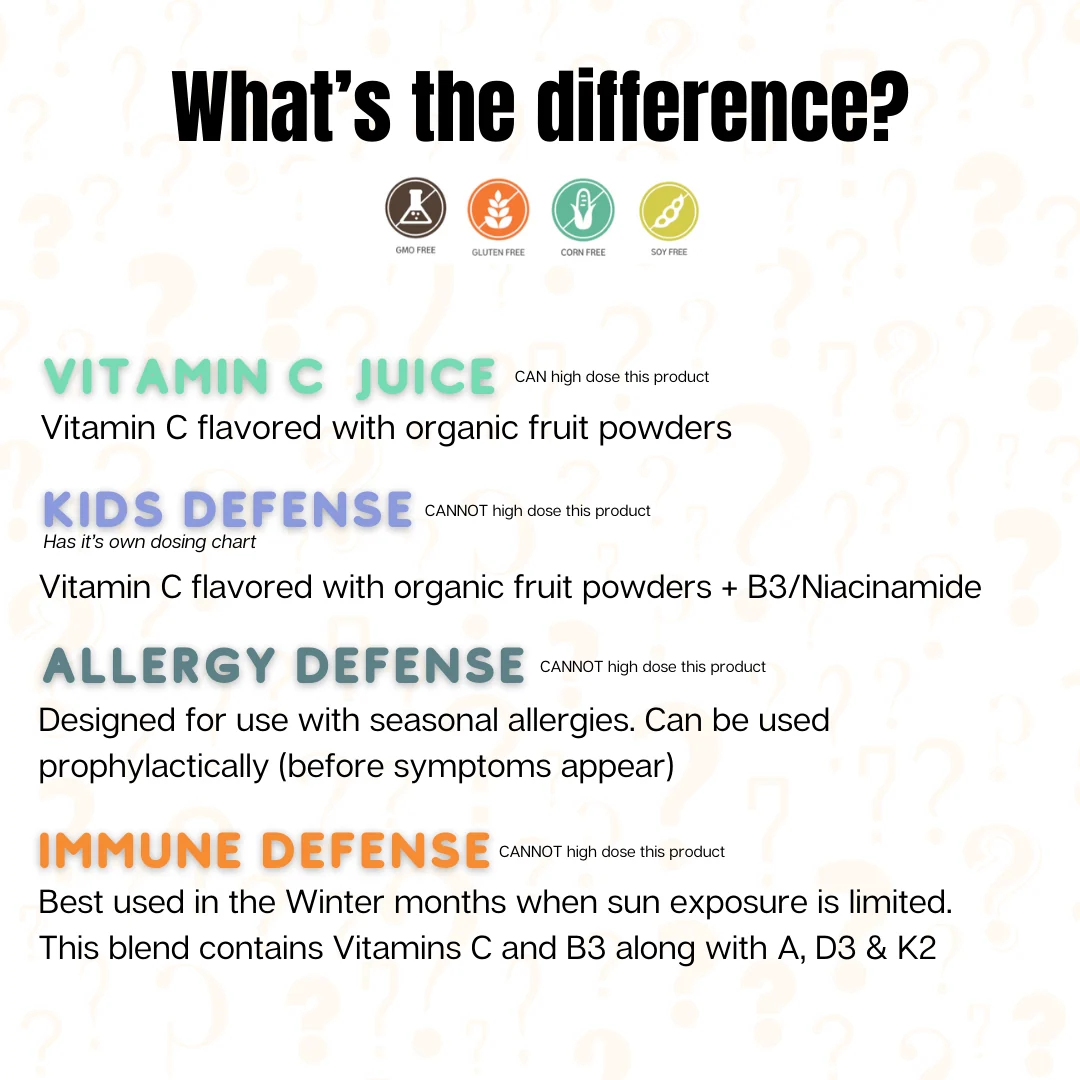 What's the difference?

GMO FREE
GLUTEN FREE
CORN FREE
SOY FREE

VITAMIN C JUICE CAN high dose this product

Vitamin C flavored with organic fruit powders

KIDS DEFENSE CANNOT high dose this product
Has it's own dosing chart

Vitamin C flavored with organic fruit powders + B3/Niacinamide

ALLERGY DEFENSE CANNOT high dose this product

Designed for use with seasonal allergies. Can be used prophylactically (before symptoms appear)

IMMUNE DEFENSE CANNOT high dose this product

Best used in the Winter months when sun exposure is limited. This blend contains Vitamins C and B3 along with A, D3 & K2